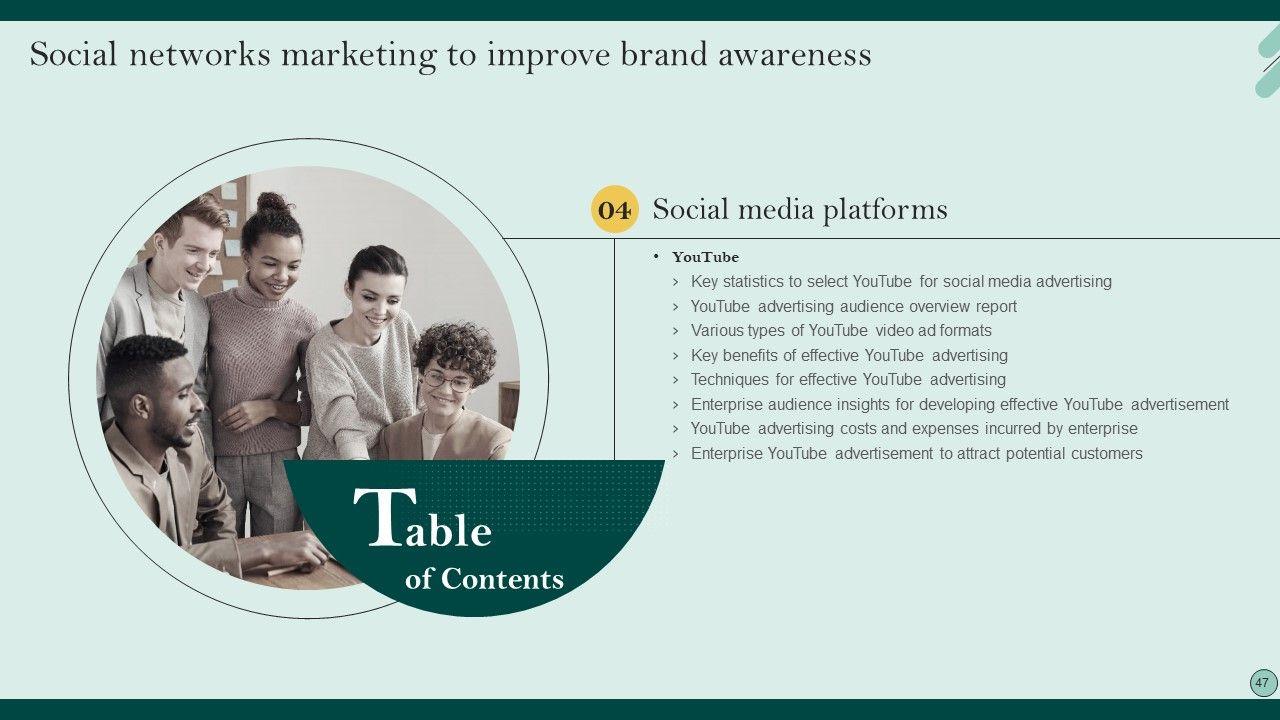 Social networks marketing to improve brand awareness

04 Social media platforms

• YouTube
› Key statistics to select YouTube for social media advertising
› YouTube advertising audience overview report
› Various types of YouTube video ad formats
› Key benefits of effective YouTube advertising
› Techniques for effective YouTube advertising
› Enterprise audience insights for developing effective YouTube advertisement
› YouTube advertising costs and expenses incurred by enterprise
› Enterprise YouTube advertisement to attract potential customers

Table of Contents

47